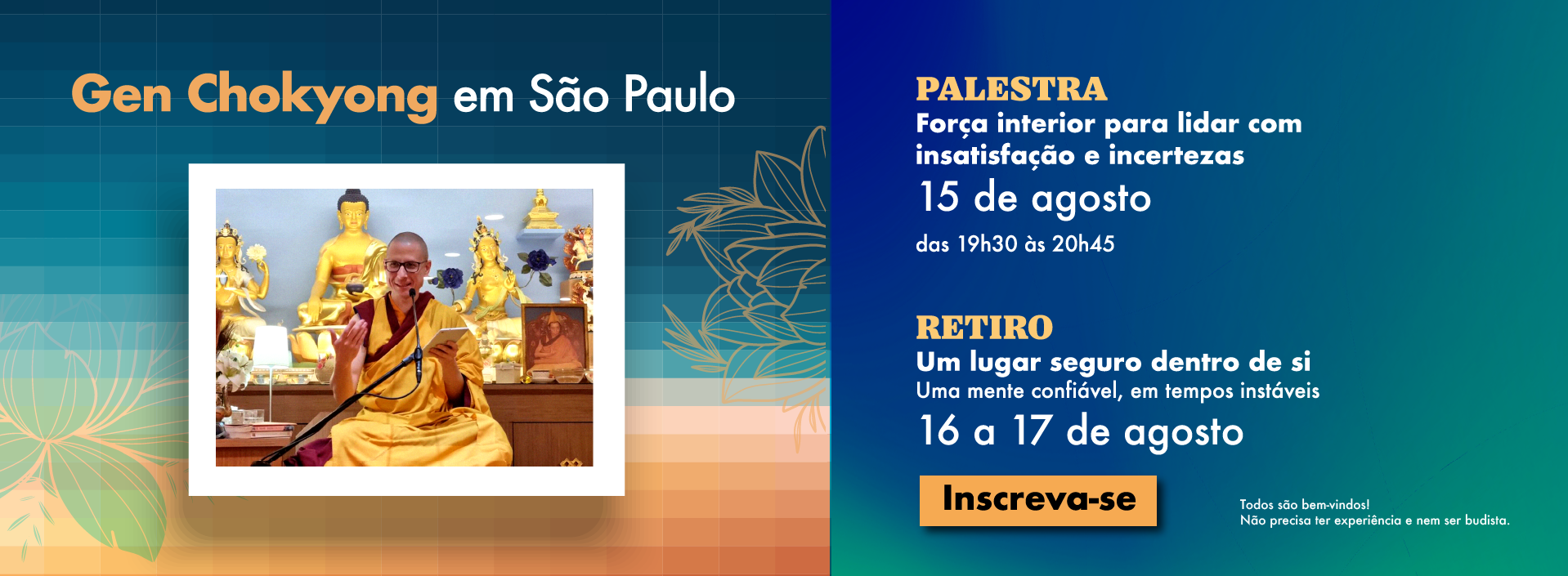 Gen Chokyong em São Paulo

PALESTRA
Força interior para lidar com insatisfação e incertezas
15 de agosto
das 19h30 às 20h45

RETIRO
Um lugar seguro dentro de si
Uma mente confiável, em tempos instáveis
16 a 17 de agosto

Inscreva-se

Todos são bem-vindos!
Não precisa ter experiência e nem ser budista.